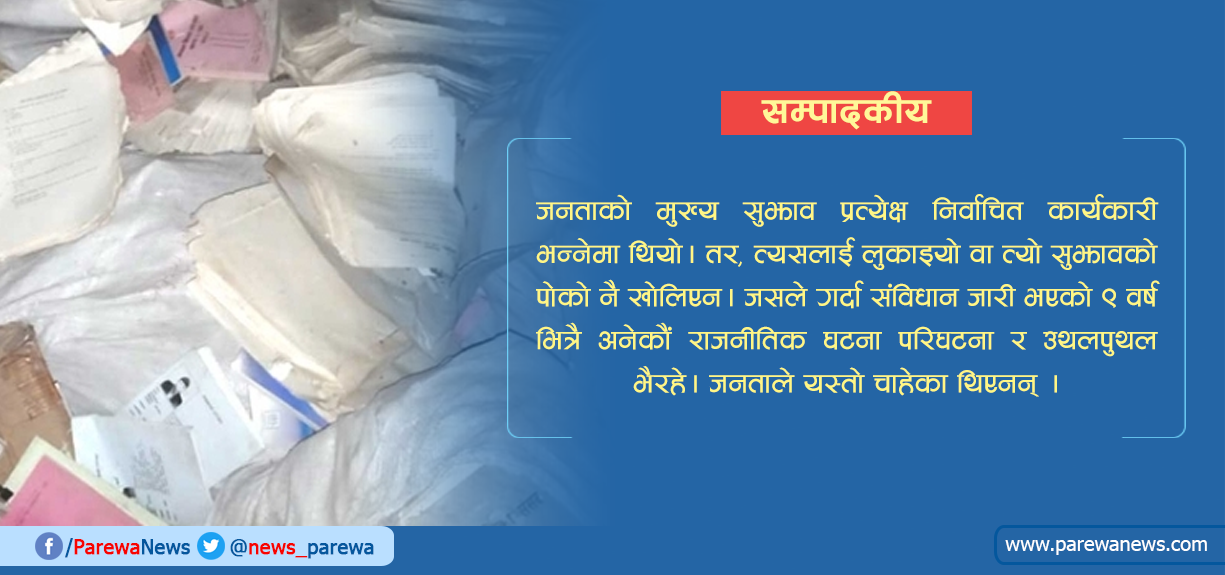 सम्पादकीय

जनताको मुख्य सुझाव प्रत्येक्ष निर्वाचित कार्यकारी भन्नेमा थियो। तर, त्यसलाई लुकाइयो वा त्यो सुझावको पोको नै खोलिएन। जसले गर्दा संविधान जारी भएको ९ वर्ष भित्रै अनेकौं राजनीतिक घटना परिघटना र उथलपुथल भैरहे। जनताले यस्तो चाहेका थिएनन् ।

/ParewaNews @news_parewa

www.parewanews.com